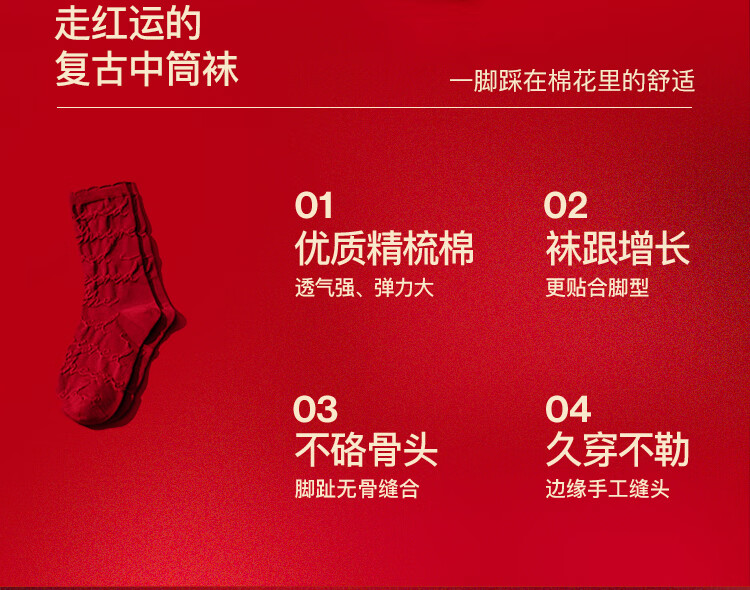 走红运的
复古中筒袜

一脚踩在棉花里的舒适

01
优质精梳棉
透气强、弹力大

02
袜跟增长
更贴合脚型

03
不硌骨头
脚趾无骨缝合

04
久穿不勒
边缘手工缝头